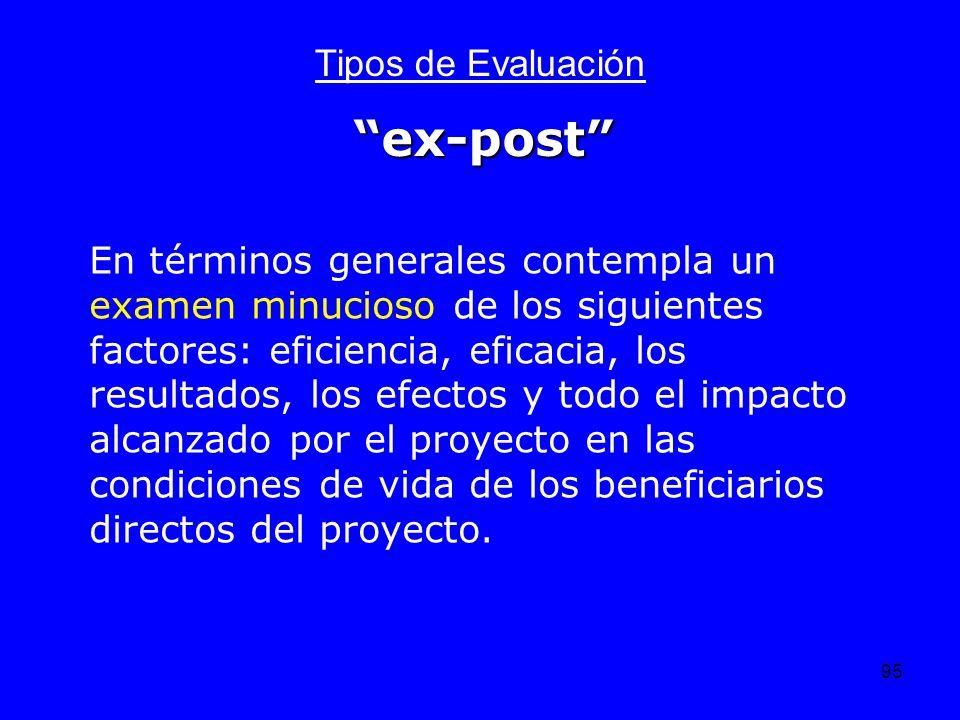 Tipos de Evaluación

“ex-post”

En términos generales contempla un examen minucioso de los siguientes factores: eficiencia, eficacia, los resultados, los efectos y todo el impacto alcanzado por el proyecto en las condiciones de vida de los beneficiarios directos del proyecto.

95